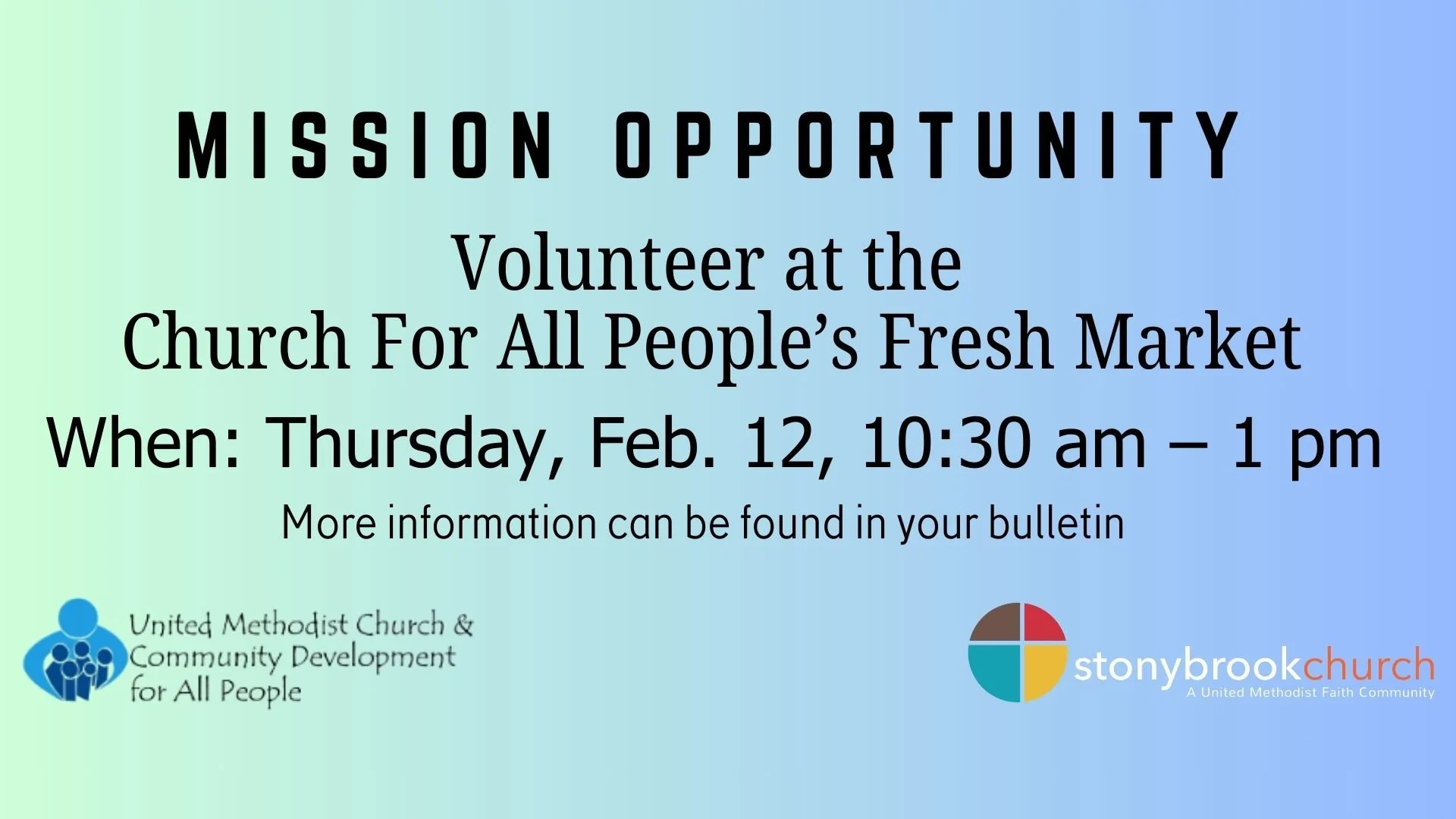 MISSION OPPORTUNITY

Volunteer at the
Church For All People's Fresh Market

When: Thursday, Feb. 12, 10:30 am – 1 pm

More information can be found in your bulletin

United Methodist Church &
Community Development
for All People

stonybrookchurch
A United Methodist Faith Community